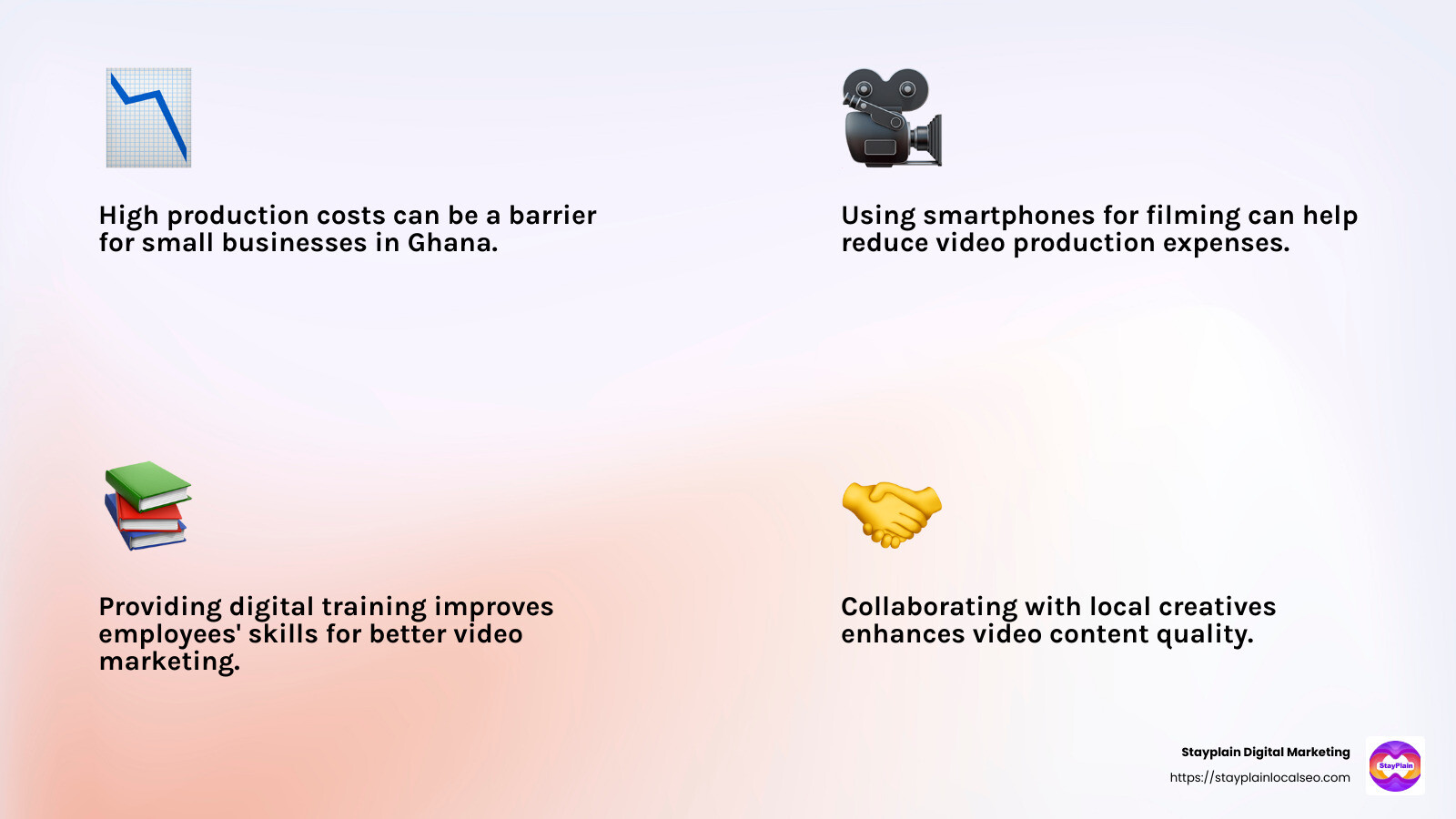 High production costs can be a barrier for small businesses in Ghana.

Using smartphones for filming can help reduce video production expenses.

Providing digital training improves employees' skills for better video marketing.

Collaborating with local creatives enhances video content quality.

Stayplain Digital Marketing
https://stayplainlocalseo.com

StayPlain